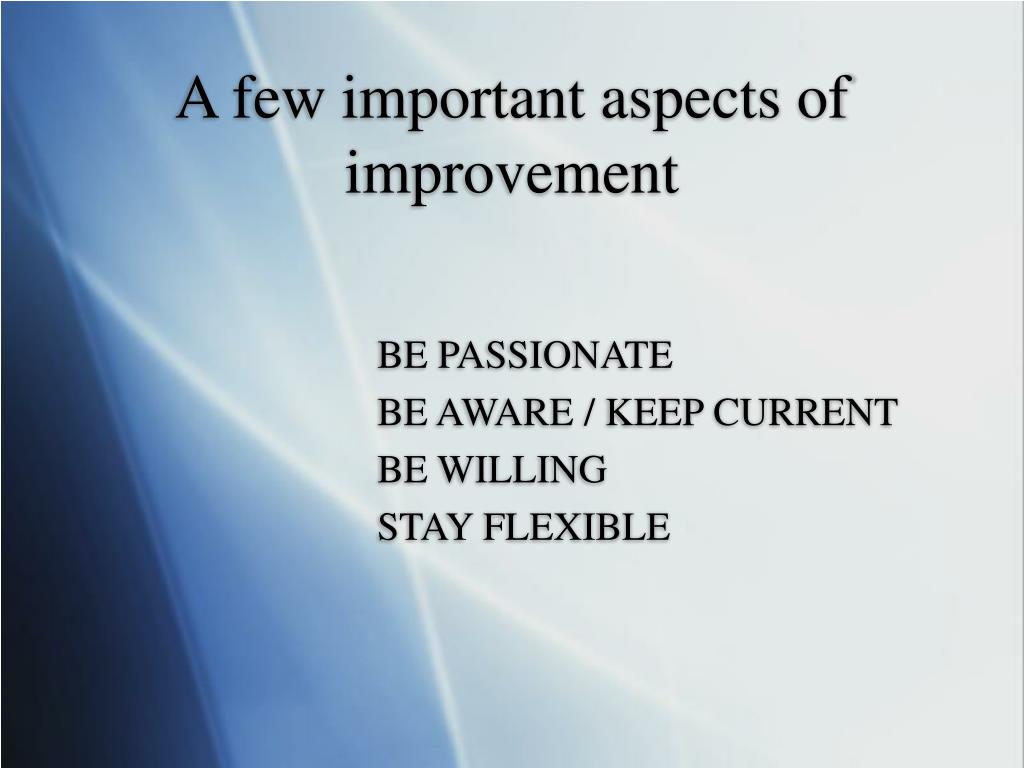 A few important aspects of improvement

BE PASSIONATE
BE AWARE / KEEP CURRENT
BE WILLING
STAY FLEXIBLE